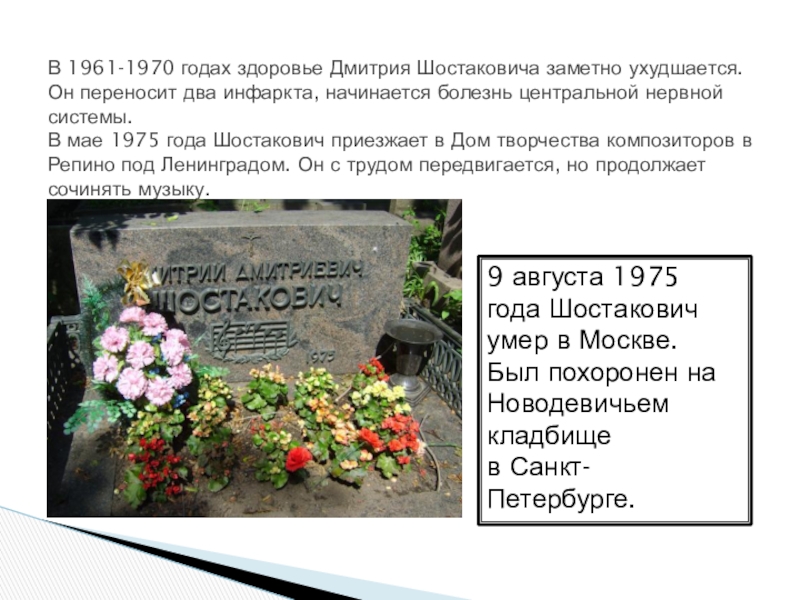 В 1961-1970 годах здоровье Дмитрия Шостаковича заметно ухудшается. Он переносит два инфаркта, начинается болезнь центральной нервной системы.
В мае 1975 года Шостакович приезжает в Дом творчества композиторов в Репино под Ленинградом. Он с трудом передвигается, но продолжает сочинять музыку.

ДМИТРИЙ ДМИТРИЕВИЧ
ШОСТАКОВИЧ
1975

9 августа 1975 года Шостакович умер в Москве. Был похоронен на Новодевичьем кладбище в Санкт-Петербурге.